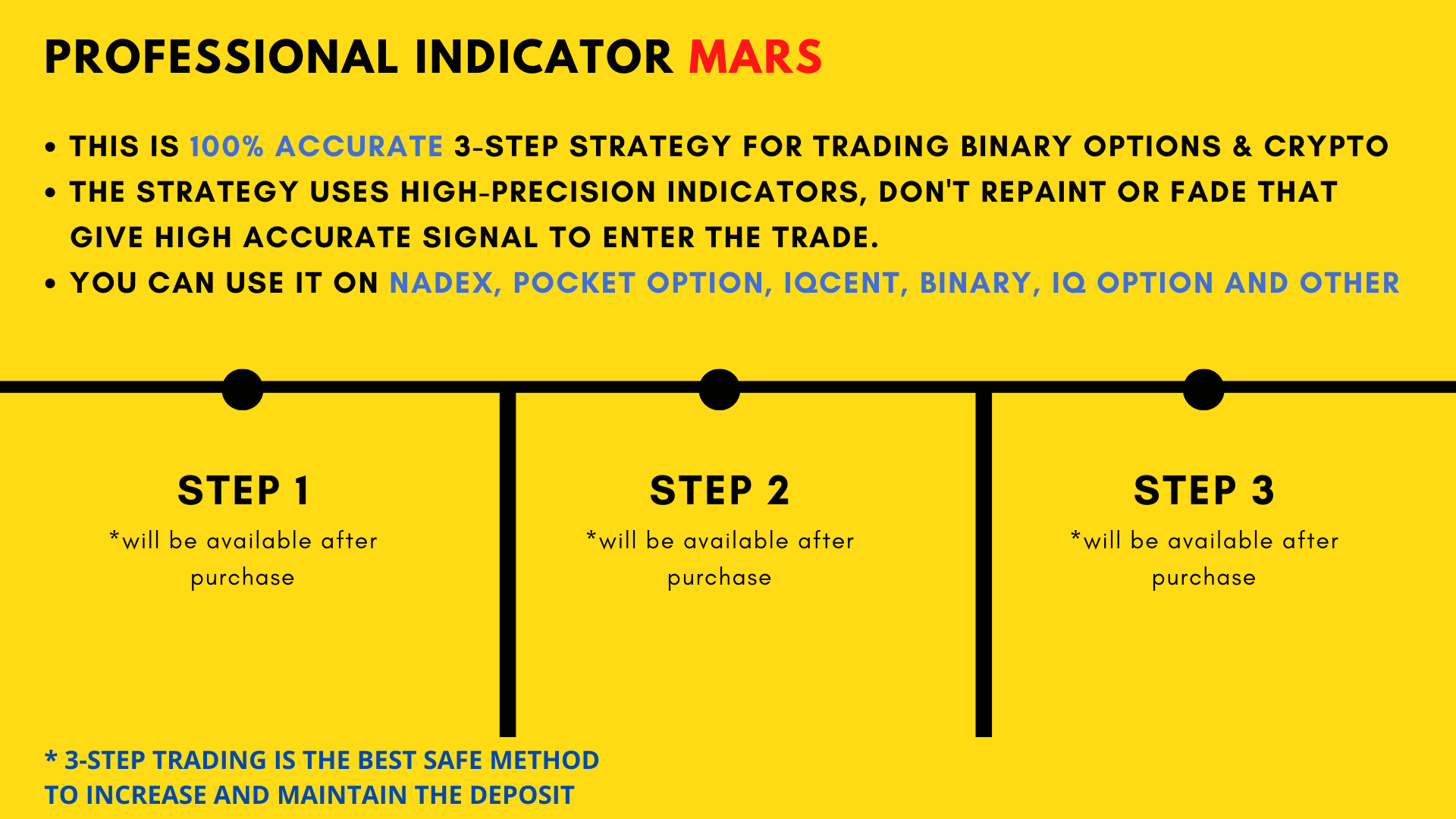 PROFESSIONAL INDICATOR MARS

• THIS IS 100% ACCURATE 3-STEP STRATEGY FOR TRADING BINARY OPTIONS & CRYPTO
• THE STRATEGY USES HIGH-PRECISION INDICATORS, DON'T REPAINT OR FADE THAT GIVE HIGH ACCURATE SIGNAL TO ENTER THE TRADE.
• YOU CAN USE IT ON NADEX, POCKET OPTION, IQCENT, BINARY, IQ OPTION AND OTHER

STEP 1
*will be available after purchase

STEP 2
*will be available after purchase

STEP 3
*will be available after purchase

* 3-STEP TRADING IS THE BEST SAFE METHOD TO INCREASE AND MAINTAIN THE DEPOSIT